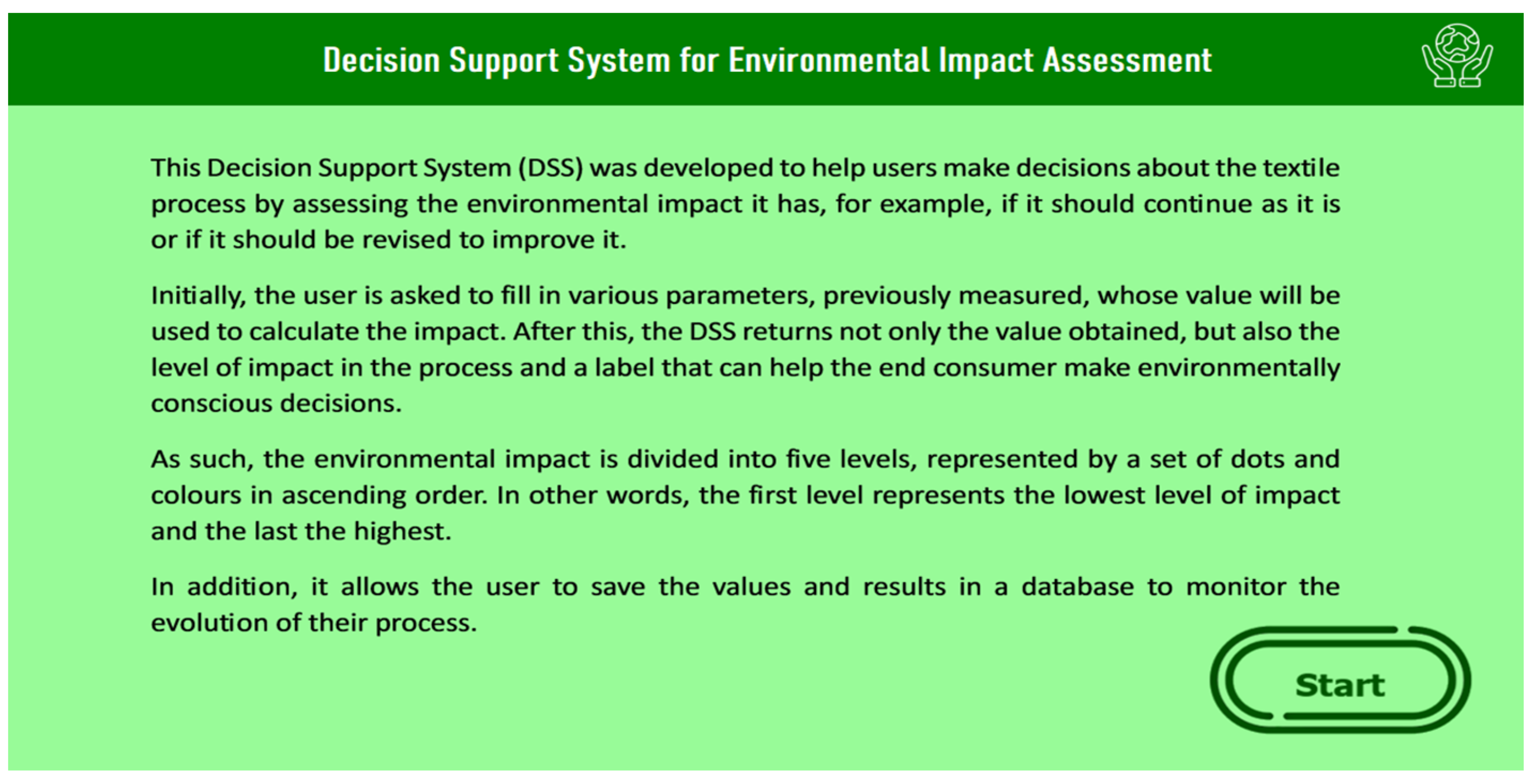 Decision Support System for Environmental Impact Assessment

This Decision Support System (DSS) was developed to help users make decisions about the textile process by assessing the environmental impact it has, for example, if it should continue as it is or if it should be revised to improve it.

Initially, the user is asked to fill in various parameters, previously measured, whose value will be used to calculate the impact. After this, the DSS returns not only the value obtained, but also the level of impact in the process and a label that can help the end consumer make environmentally conscious decisions.

As such, the environmental impact is divided into five levels, represented by a set of dots and colours in ascending order. In other words, the first level represents the lowest level of impact and the last the highest.

In addition, it allows the user to save the values and results in a database to monitor the evolution of their process.

Start